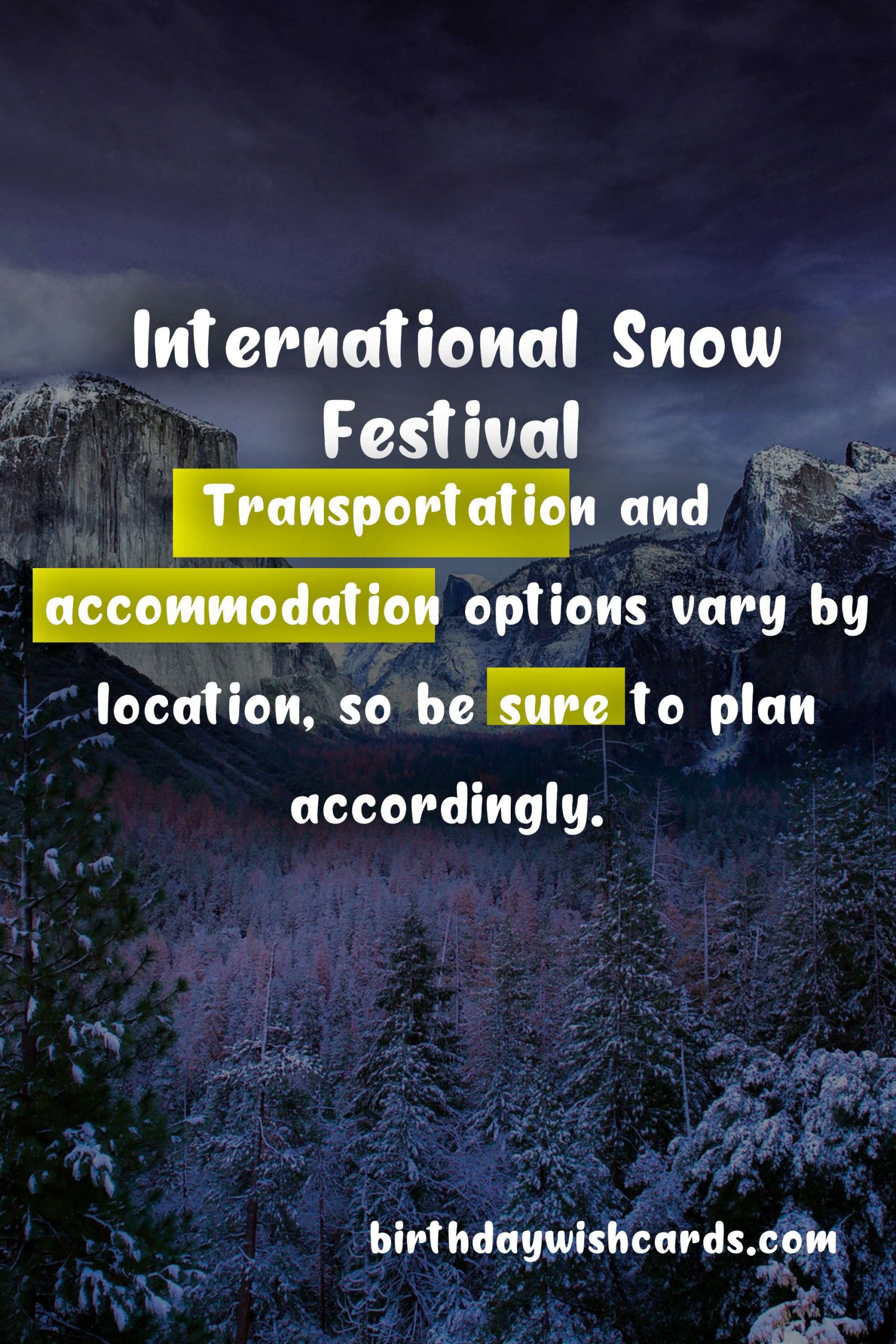 International Snow Festival

Transportation and accommodation options vary by location, so be sure to plan accordingly.

birthdaywishcards.com